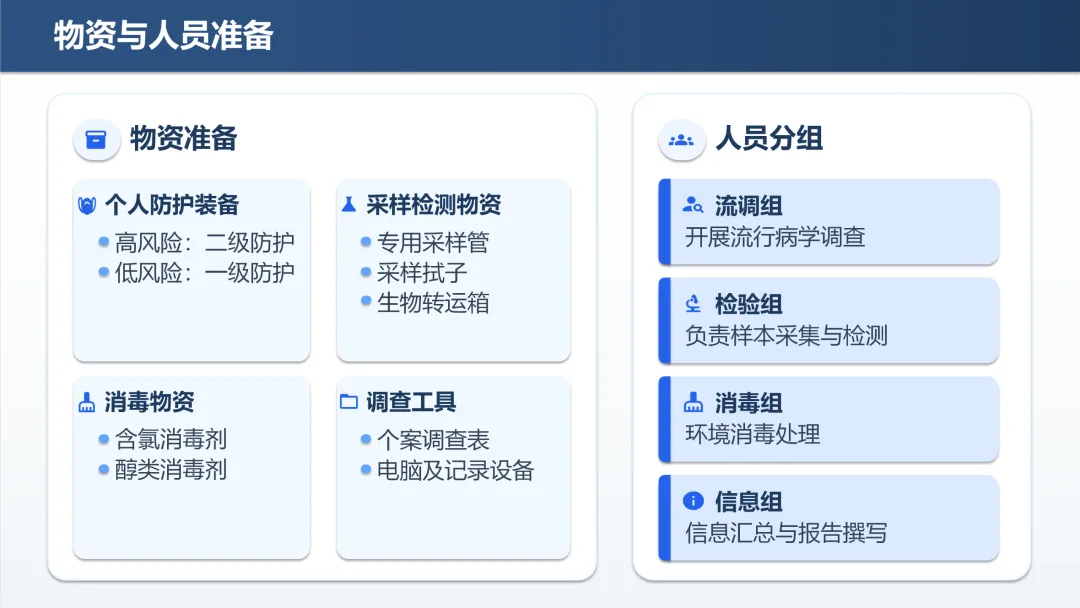 物资与人员准备

物资准备

个人防护装备
高风险：二级防护
低风险：一级防护

采样检测物资
专用采样管
采样拭子
生物转运箱

消毒物资
含氯消毒剂
醇类消毒剂

调查工具
个案调查表
电脑及记录设备

人员分组

流调组
开展流行病学调查

检验组
负责样本采集与检测

消毒组
环境消毒处理

信息组
信息汇总与报告撰写